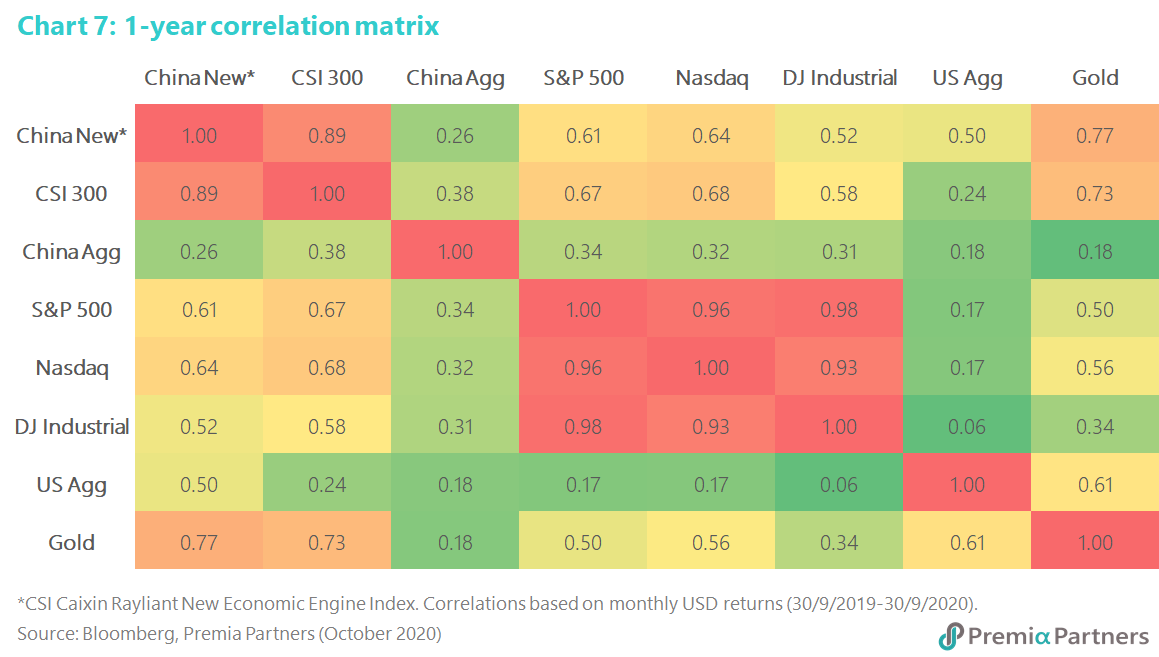 Chart 7: 1-year correlation matrix

| | China New* | CSI 300 | China Agg | S&P 500 | Nasdaq | DJ Industrial | US Agg | Gold |
|---|---|---|---|---|---|---|---|---|
| China New* | 1.00 | 0.89 | 0.26 | 0.61 | 0.64 | 0.52 | 0.50 | 0.77 |
| CSI 300 | 0.89 | 1.00 | 0.38 | 0.67 | 0.68 | 0.58 | 0.24 | 0.73 |
| China Agg | 0.26 | 0.38 | 1.00 | 0.34 | 0.32 | 0.31 | 0.18 | 0.18 |
| S&P 500 | 0.61 | 0.67 | 0.34 | 1.00 | 0.96 | 0.98 | 0.17 | 0.50 |
| Nasdaq | 0.64 | 0.68 | 0.32 | 0.96 | 1.00 | 0.93 | 0.17 | 0.56 |
| DJ Industrial | 0.52 | 0.58 | 0.31 | 0.98 | 0.93 | 1.00 | 0.06 | 0.34 |
| US Agg | 0.50 | 0.24 | 0.18 | 0.17 | 0.17 | 0.06 | 1.00 | 0.61 |
| Gold | 0.77 | 0.73 | 0.18 | 0.50 | 0.56 | 0.34 | 0.61 | 1.00 |

*CSI Caixin Rayliant New Economic Engine Index. Correlations based on monthly USD returns (30/9/2019-30/9/2020).
Source: Bloomberg, Premia Partners (October 2020)

Premia Partners